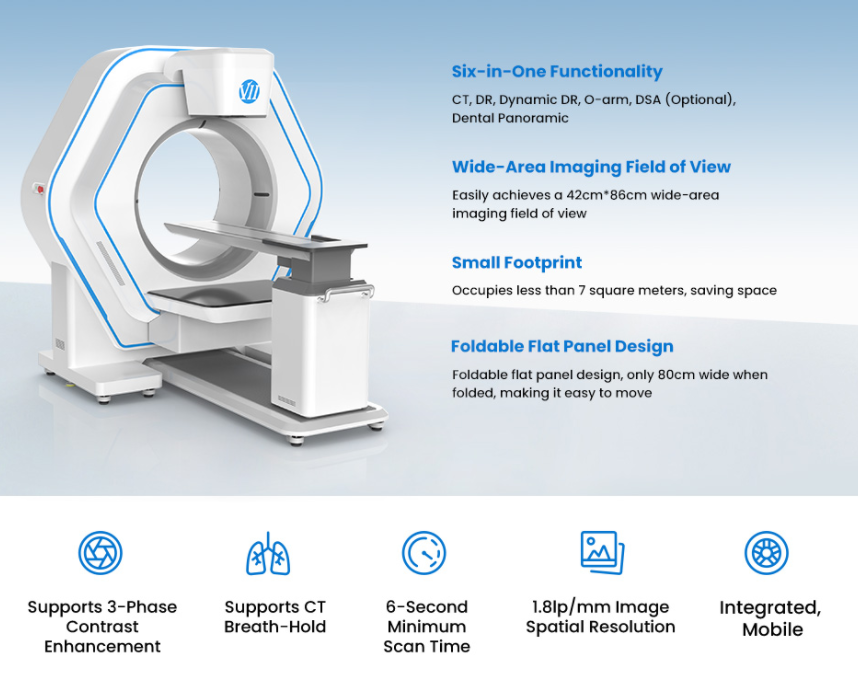 Six-in-One Functionality

CT, DR, Dynamic DR, O-arm, DSA (Optional), Dental Panoramic

Wide-Area Imaging Field of View

Easily achieves a 42cm*86cm wide-area imaging field of view

Small Footprint

Occupies less than 7 square meters, saving space

Foldable Flat Panel Design

Foldable flat panel design, only 80cm wide when folded, making it easy to move

Supports 3-Phase Contrast Enhancement

Supports CT Breath-Hold

6-Second Minimum Scan Time

1.8lp/mm Image Spatial Resolution

Integrated, Mobile